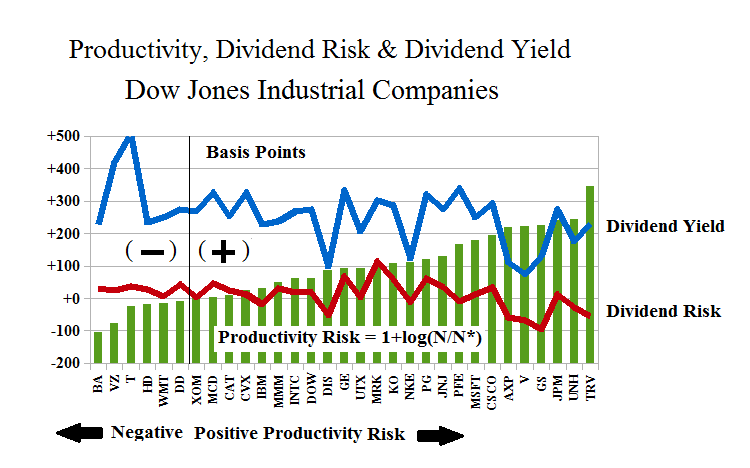 Productivity, Dividend Risk & Dividend Yield
Dow Jones Industrial Companies

+500
+400
+300
+200
+100
+0
-100
-200

Basis Points

( − ) ( + )

Dividend Yield

Dividend Risk

Productivity Risk = 1+log(N/N*)

BA VZ T HD WMT DD XOM MCD CAT CVX IBM MMM INTC DOW DIS GE UTX MRK KO NKE PG JNJ PFE MSFT CSCO AXP V GS JPM UNH TRV

Negative Positive Productivity Risk